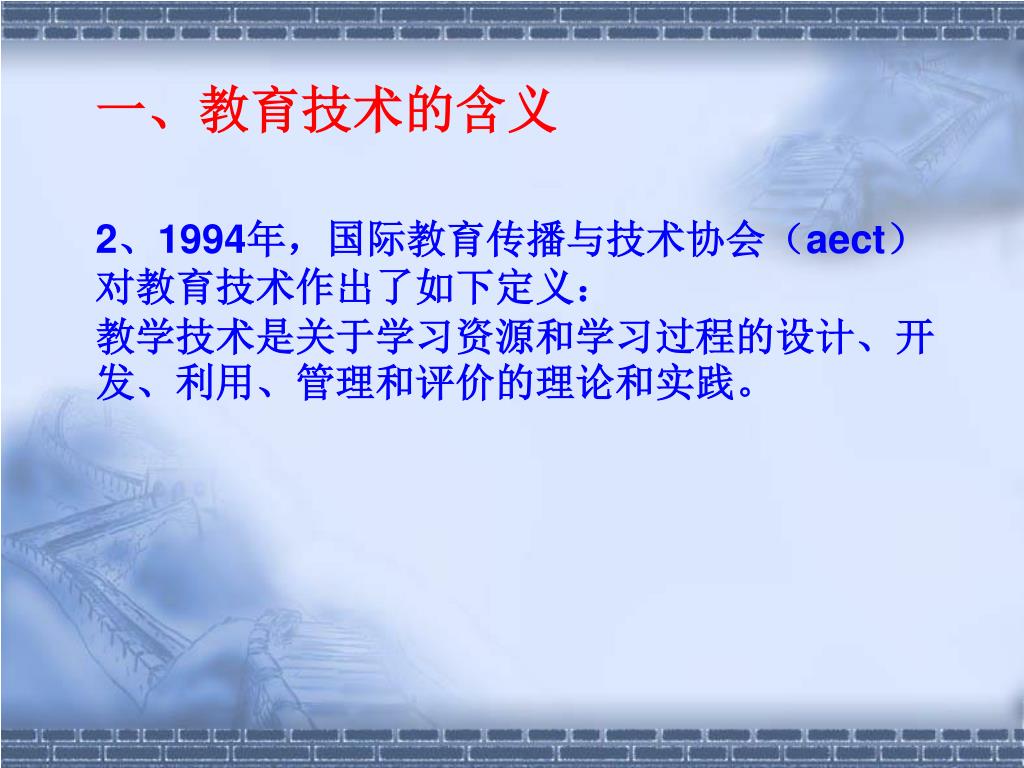 一、教育技术的含义

2、1994年，国际教育传播与技术协会（aect）对教育技术作出了如下定义：
教学技术是关于学习资源和学习过程的设计、开发、利用、管理和评价的理论和实践。